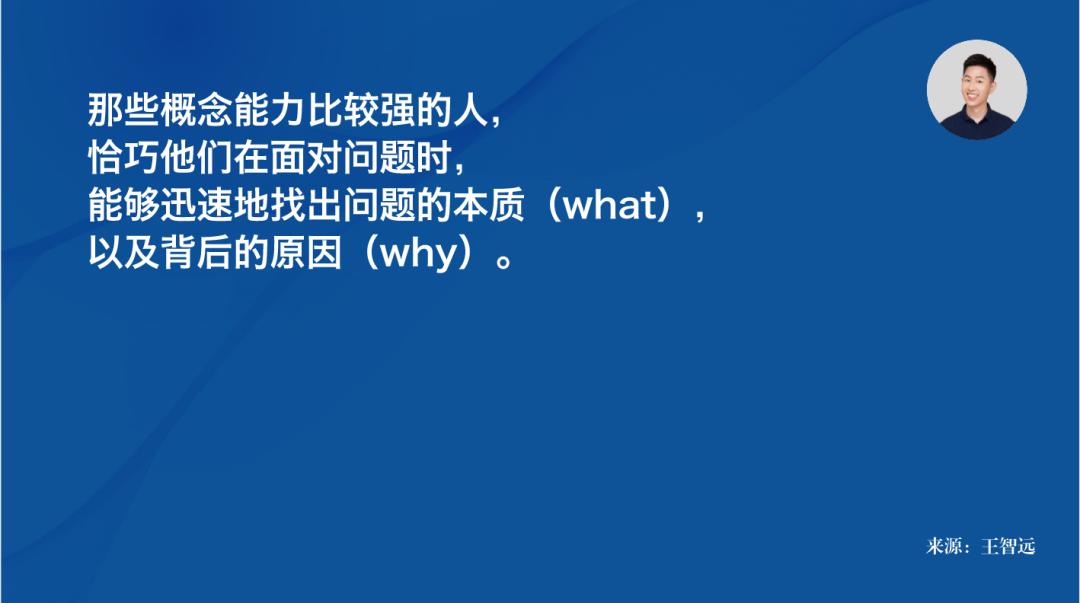 那些概念能力比较强的人，
恰巧他们在面对问题时，
能够迅速地找出问题的本质（what），
以及背后的原因（why）。

来源：王智远